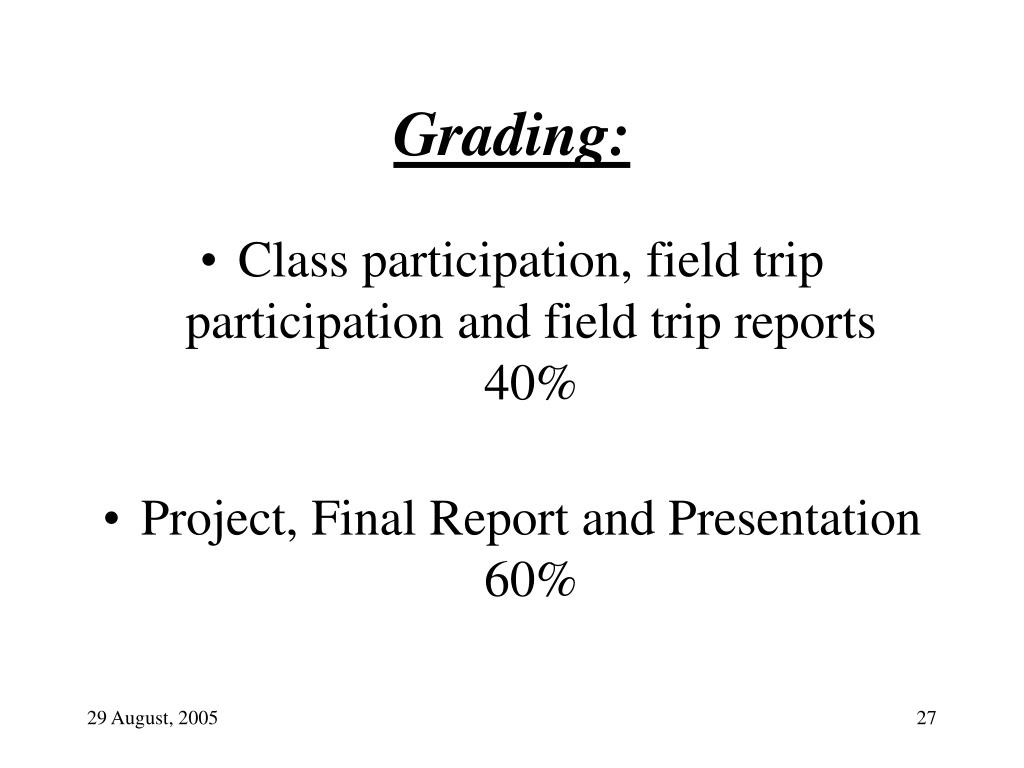 Grading:

• Class participation, field trip participation and field trip reports 40%

• Project, Final Report and Presentation 60%

29 August, 2005

27